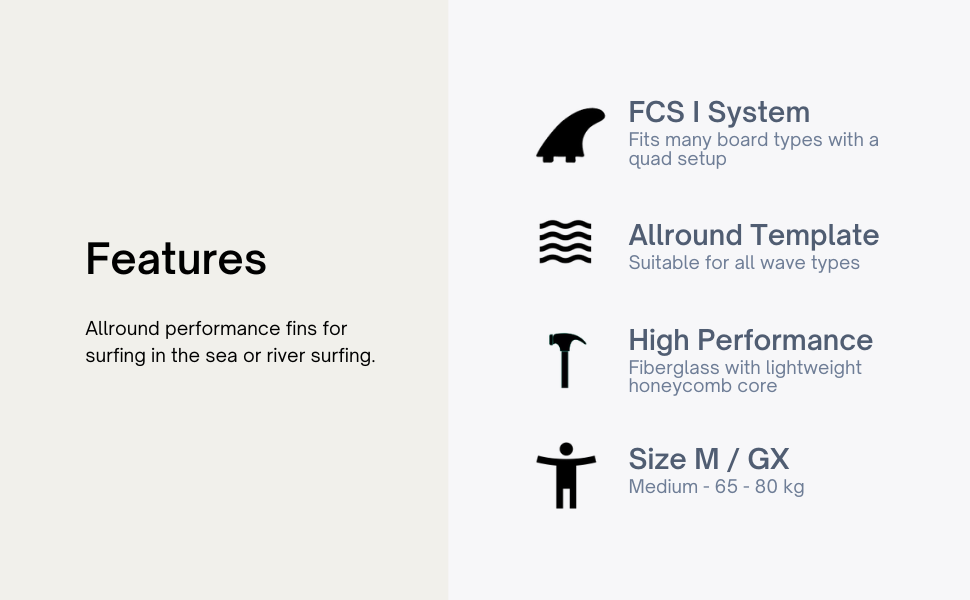 Features

Allround performance fins for surfing in the sea or river surfing.

FCS I System
Fits many board types with a quad setup

Allround Template
Suitable for all wave types

High Performance
Fiberglass with lightweight honeycomb core

Size M / GX
Medium - 65 - 80 kg